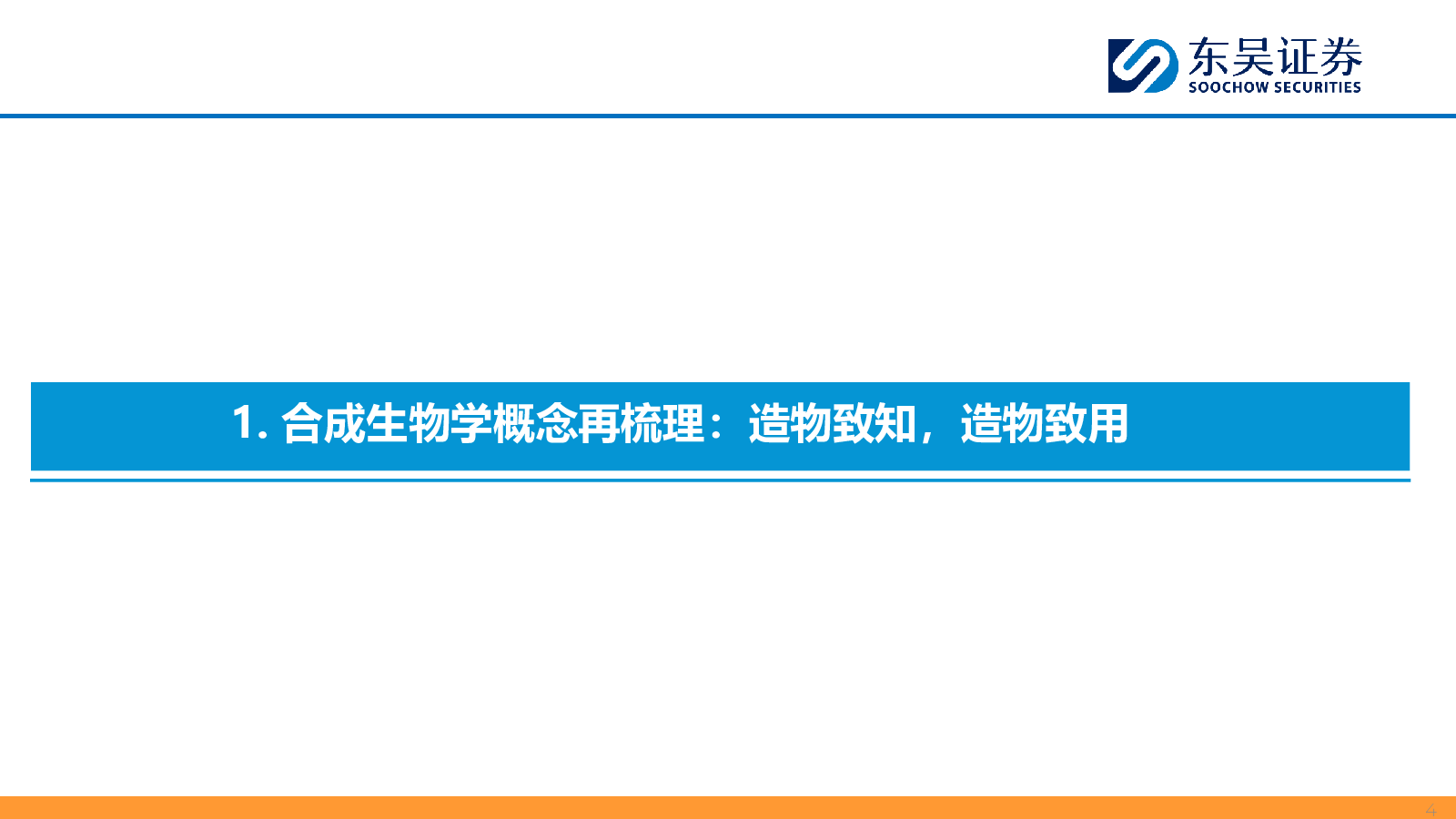 东吴证券
SOOCHOW SECURITIES

1. 合成生物学概念再梳理：造物致知，造物致用

4